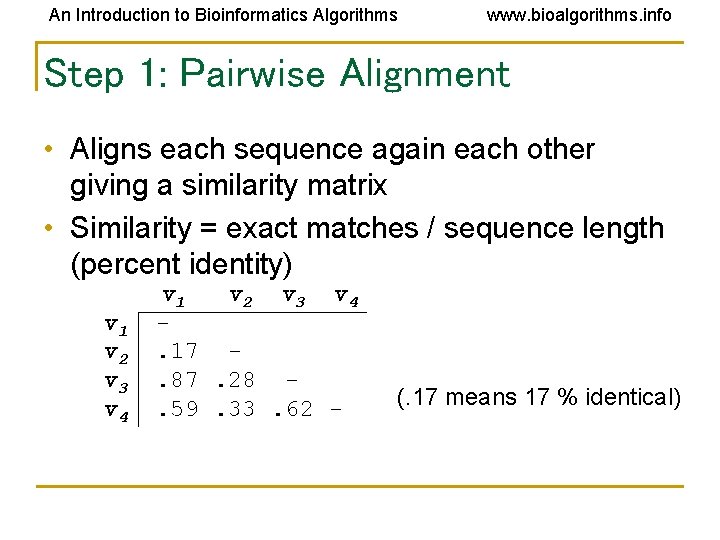 An Introduction to Bioinformatics Algorithms www.bioalgorithms.info

Step 1: Pairwise Alignment

• Aligns each sequence again each other giving a similarity matrix
• Similarity = exact matches / sequence length (percent identity)

| | $v_1$ | $v_2$ | $v_3$ | $v_4$ |
|---|---|---|---|---|
| $v_1$ | - | | | |
| $v_2$ | .17 | - | | |
| $v_3$ | .87 | .28 | - | |
| $v_4$ | .59 | .33 | .62 | - |

(.17 means 17 % identical)